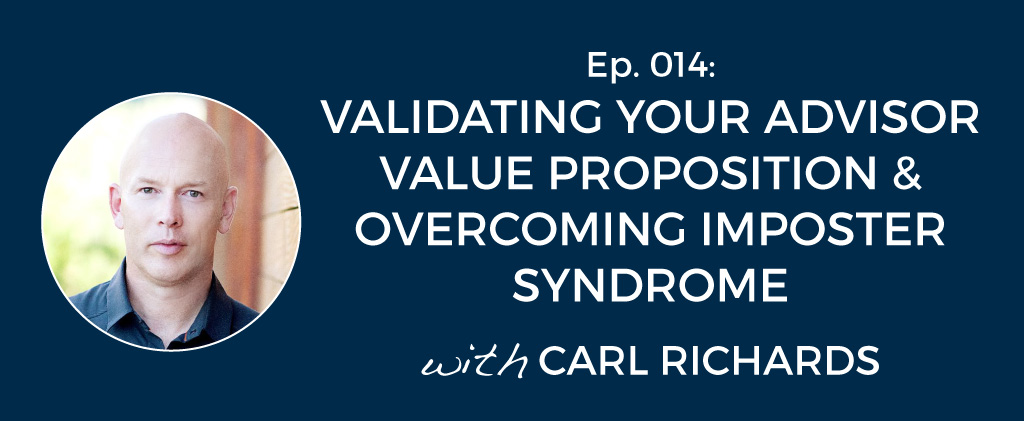 Ep. 014:
VALIDATING YOUR ADVISOR VALUE PROPOSITION & OVERCOMING IMPOSTER SYNDROME

with CARL RICHARDS